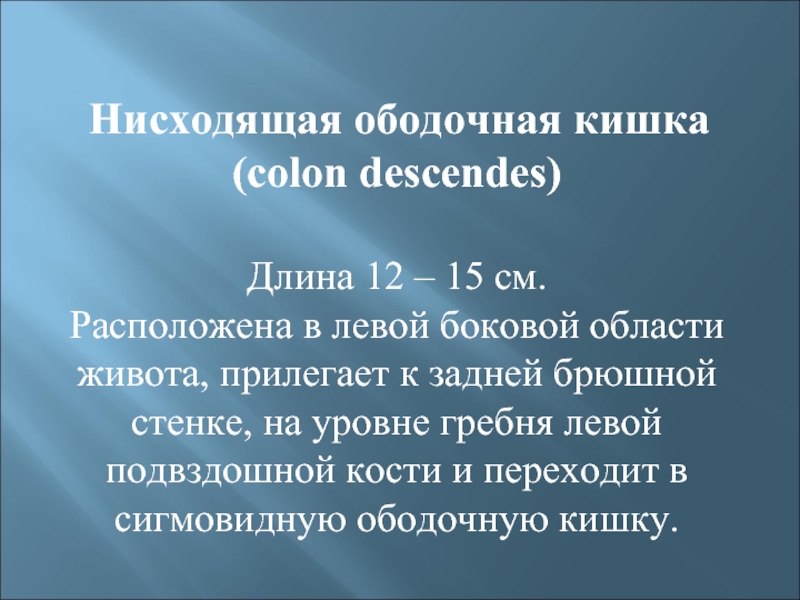 Нисходящая ободочная кишка (colon descendes)

Длина 12 – 15 см.
Расположена в левой боковой области живота, прилегает к задней брюшной стенке, на уровне гребня левой подвздошной кости и переходит в сигмовидную ободочную кишку.